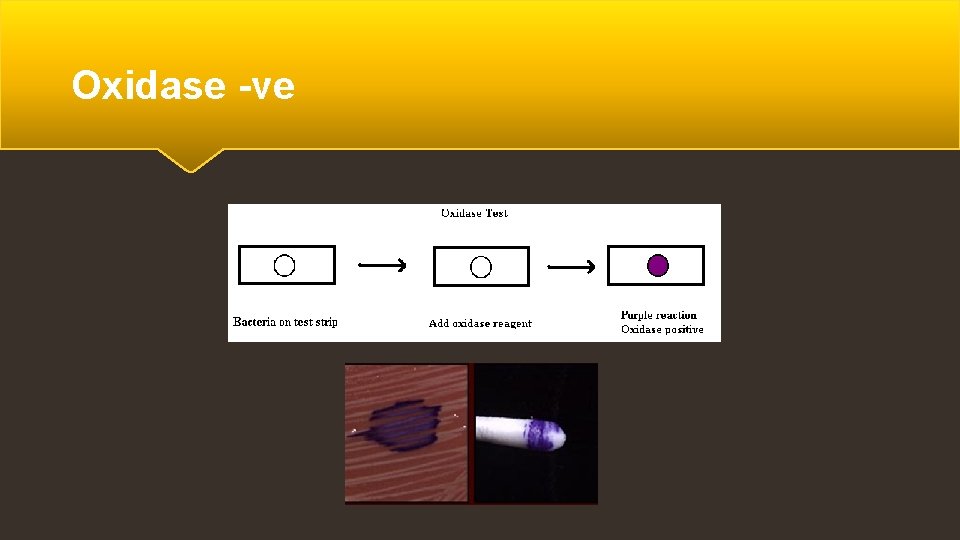 Oxidase -ve

Oxidase Test

Bacteria on test strip

Add oxidase reagent

Purple reaction
Oxidase positive